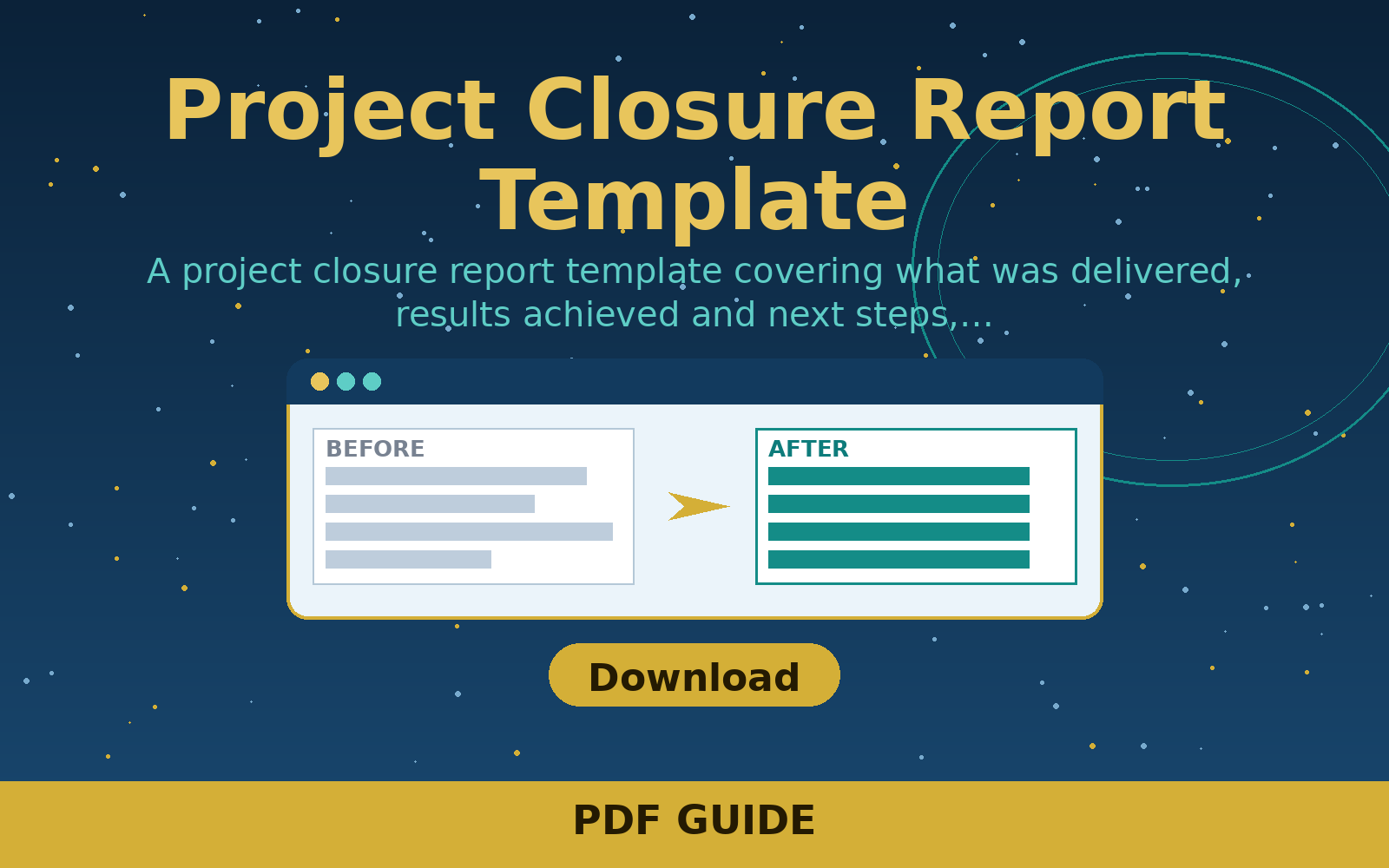 Project Closure Report Template

A project closure report template covering what was delivered, results achieved and next steps,...

BEFORE

AFTER

Download

PDF GUIDE